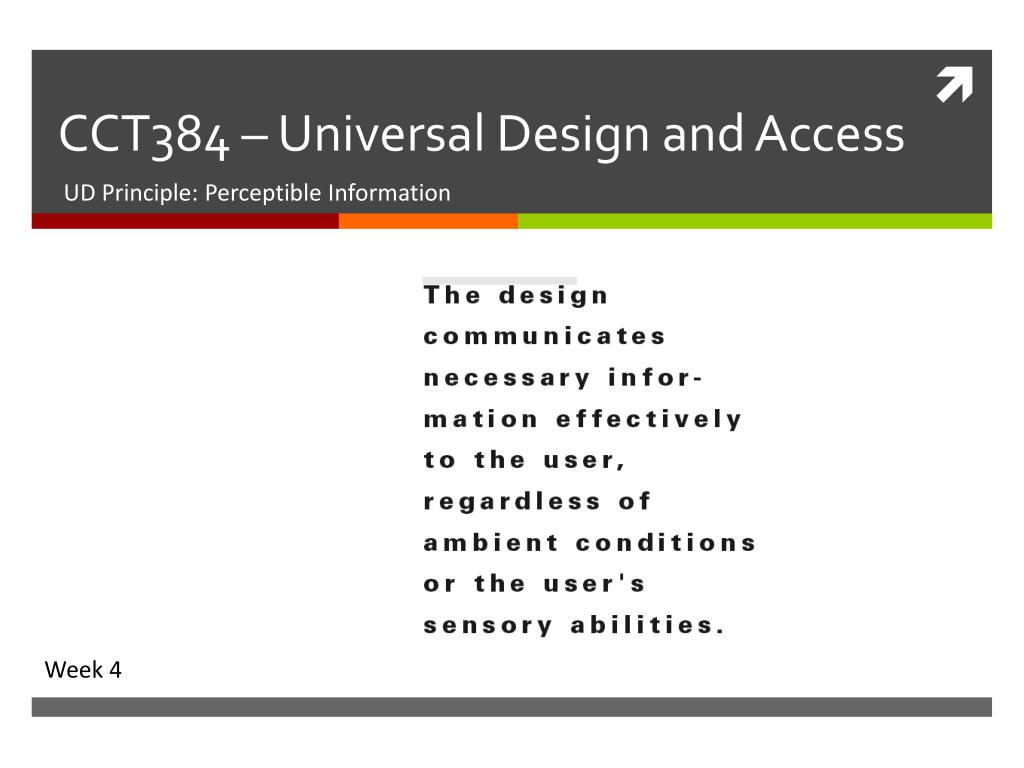 CCT384 – Universal Design and Access

UD Principle: Perceptible Information

The design communicates necessary information effectively to the user, regardless of ambient conditions or the user's sensory abilities.

Week 4